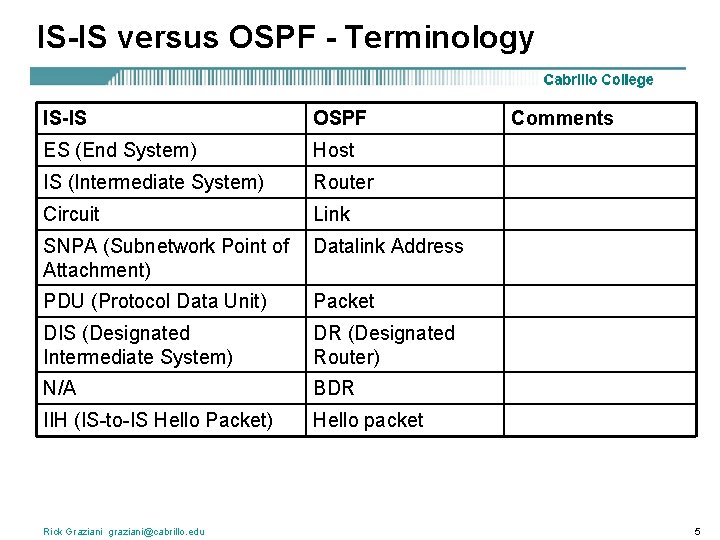 IS-IS versus OSPF - Terminology

Cabrillo College

| IS-IS | OSPF | Comments |
|---|---|---|
| ES (End System) | Host | |
| IS (Intermediate System) | Router | |
| Circuit | Link | |
| SNPA (Subnetwork Point of Attachment) | Datalink Address | |
| PDU (Protocol Data Unit) | Packet | |
| DIS (Designated Intermediate System) | DR (Designated Router) | |
| N/A | BDR | |
| IIH (IS-to-IS Hello Packet) | Hello packet | |

Rick Graziani graziani@cabrillo.edu

5